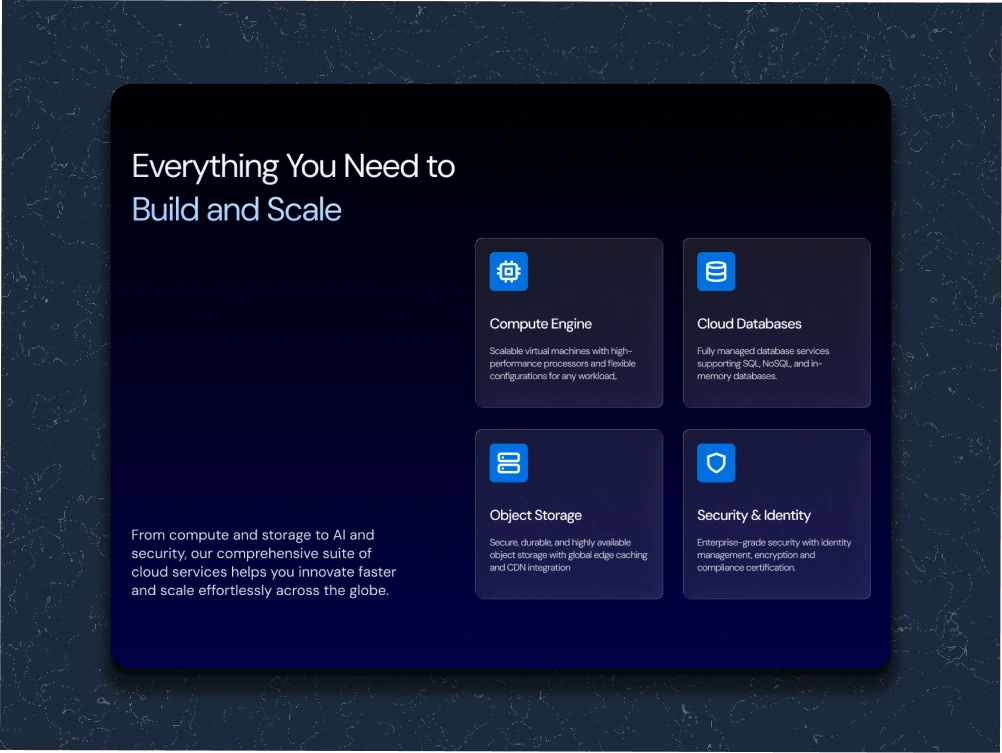 Everything You Need to
Build and Scale

From compute and storage to AI and security, our comprehensive suite of cloud services helps you innovate faster and scale effortlessly across the globe.

Compute Engine

Scalable virtual machines with high-performance processors and flexible configurations for any workload.

Cloud Databases

Fully managed database services supporting SQL, NoSQL, and in-memory databases.

Object Storage

Secure, durable, and highly available object storage with global edge caching and CDN integration

Security & Identity

Enterprise-grade security with identity management, encryption and compliance certification.